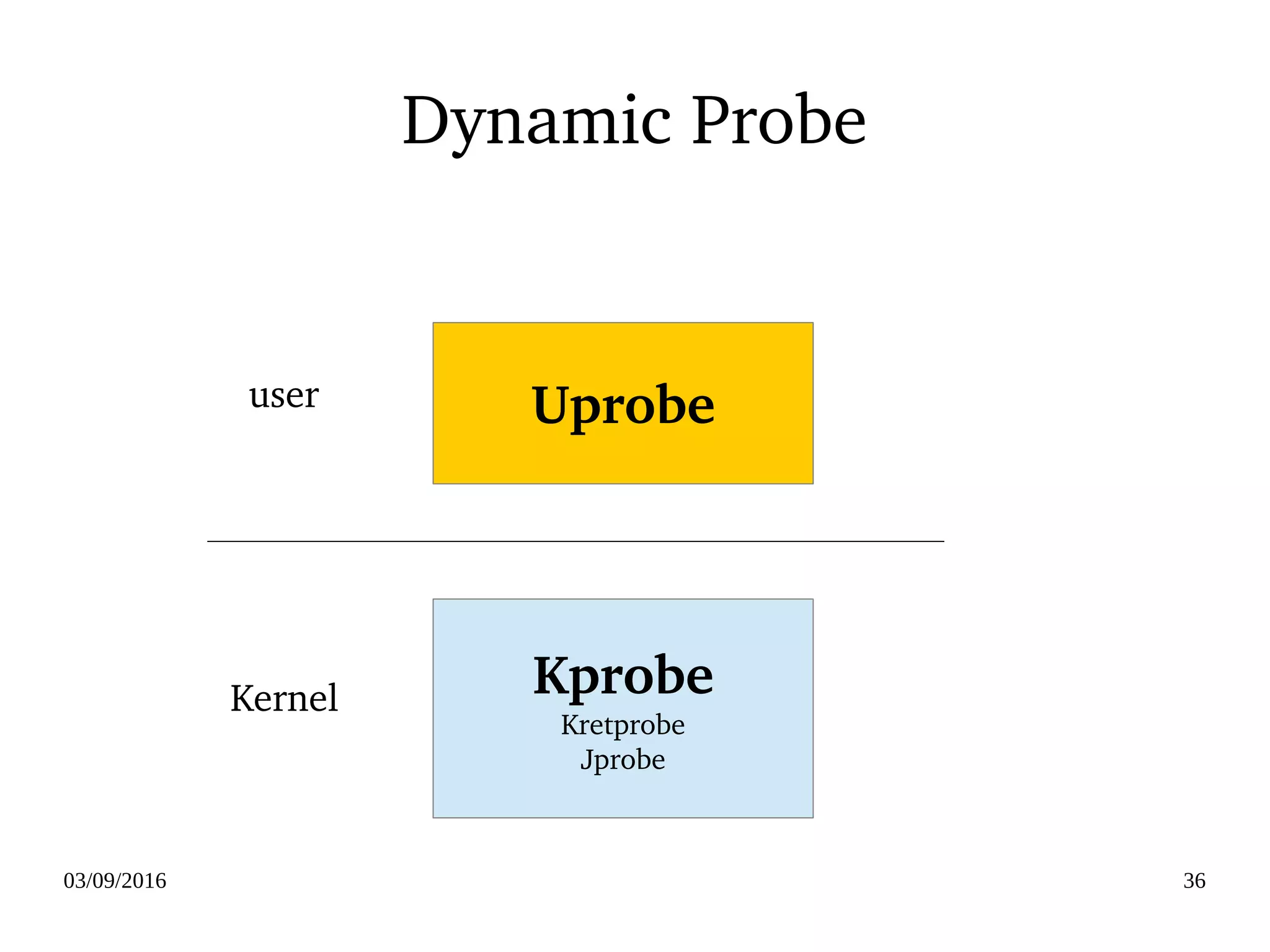 Dynamic Probe

user

Uprobe

Kernel

Kprobe
Kretprobe
Jprobe

03/09/2016

36